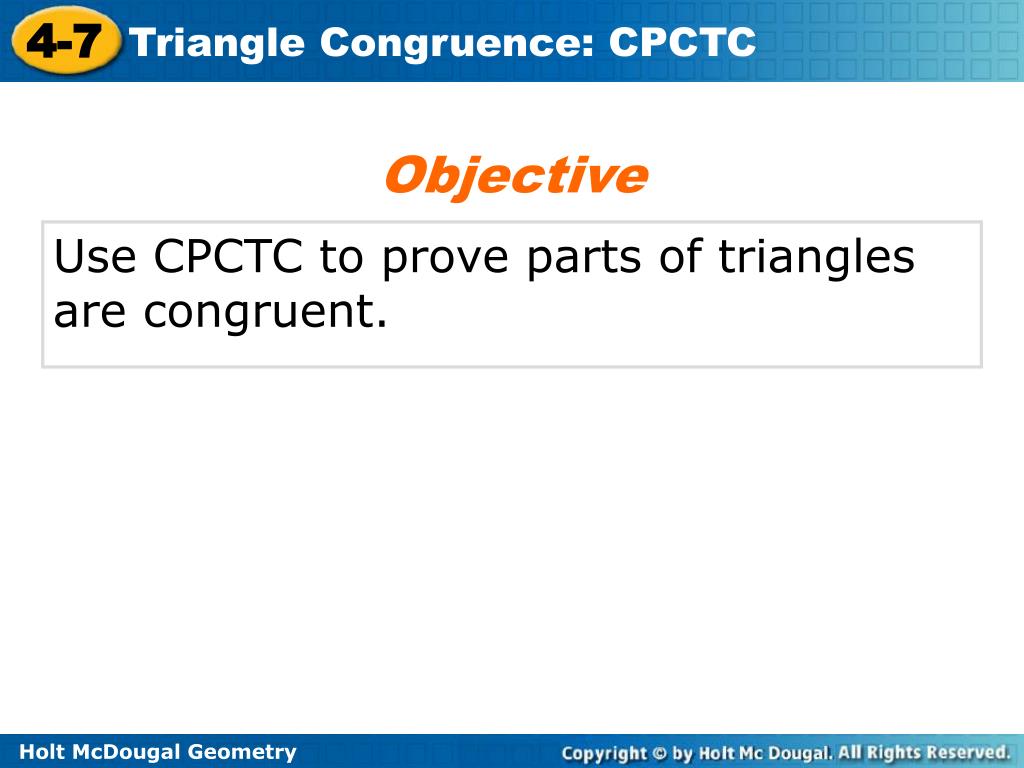 4-7 Triangle Congruence: CPCTC

Objective

Use CPCTC to prove parts of triangles are congruent.

Holt McDougal Geometry

Copyright © by Holt Mc Dougal. All Rights Reserved.